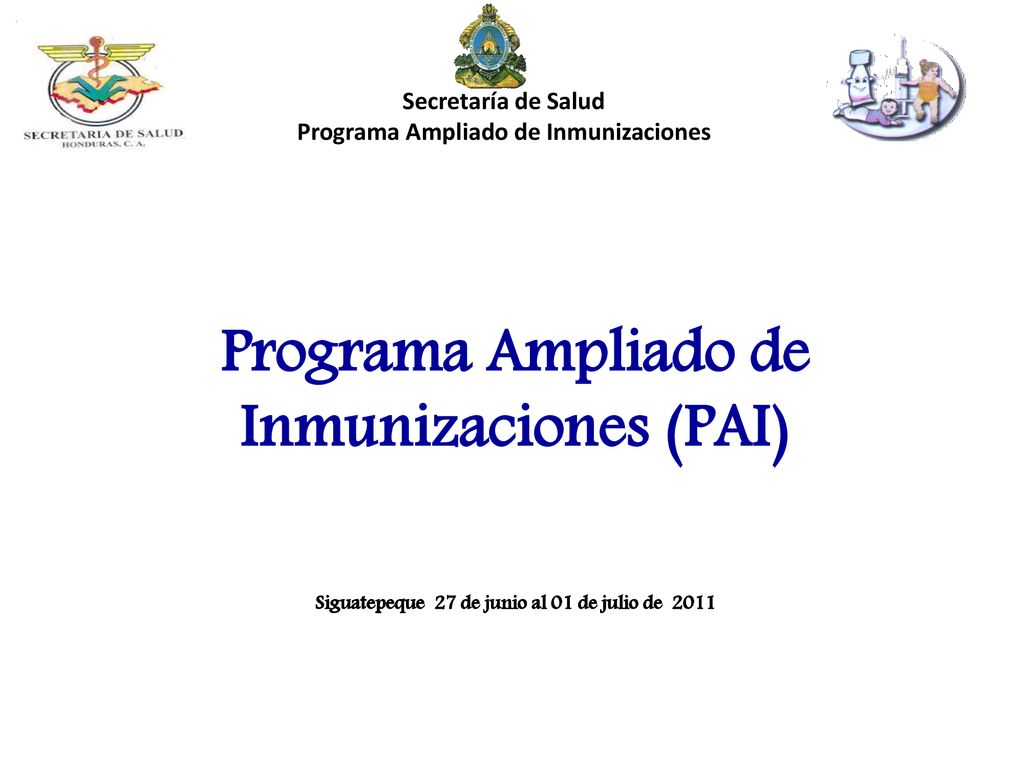 SECRETARIA DE SALUD
HONDURAS, C. A.

Secretaría de Salud
Programa Ampliado de Inmunizaciones

Programa Ampliado de Inmunizaciones (PAI)

Siguatepeque 27 de junio al 01 de julio de 2011